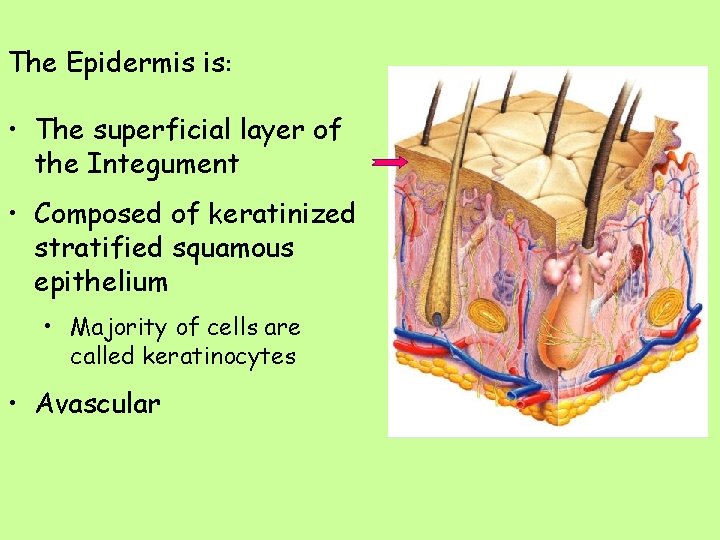 The Epidermis is:

• The superficial layer of the Integument

• Composed of keratinized stratified squamous epithelium

• Majority of cells are called keratinocytes

• Avascular